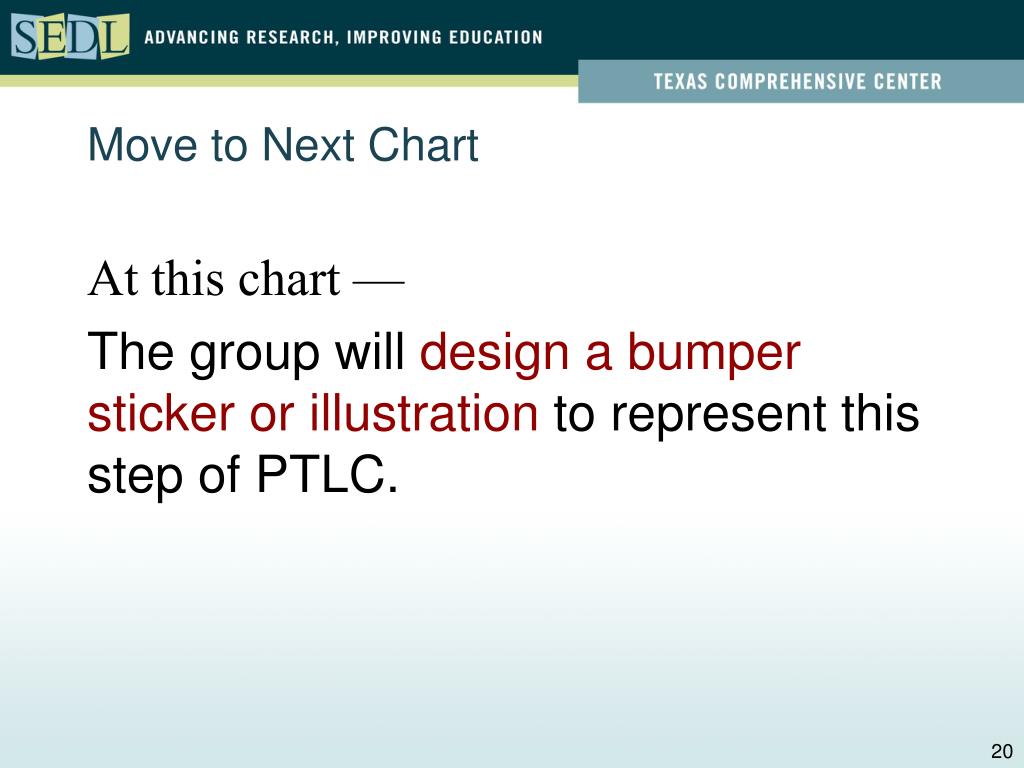 SEDL ADVANCING RESEARCH, IMPROVING EDUCATION

TEXAS COMPREHENSIVE CENTER

Move to Next Chart

At this chart —

The group will design a bumper sticker or illustration to represent this step of PTLC.

20